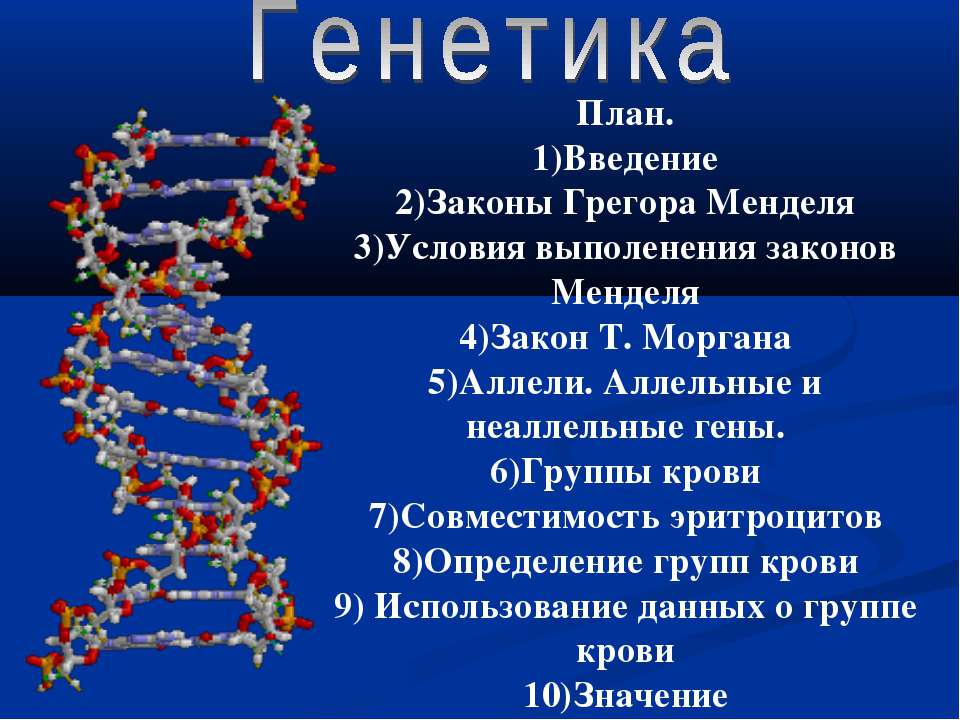 Генетика

План.
1)Введение
2)Законы Грегора Менделя
3)Условия выполенения законов Менделя
4)Закон Т. Моргана
5)Аллели. Аллельные и неаллельные гены.
6)Группы крови
7)Совместимость эритроцитов
8)Определение групп крови
9) Использование данных о группе крови
10)Значение